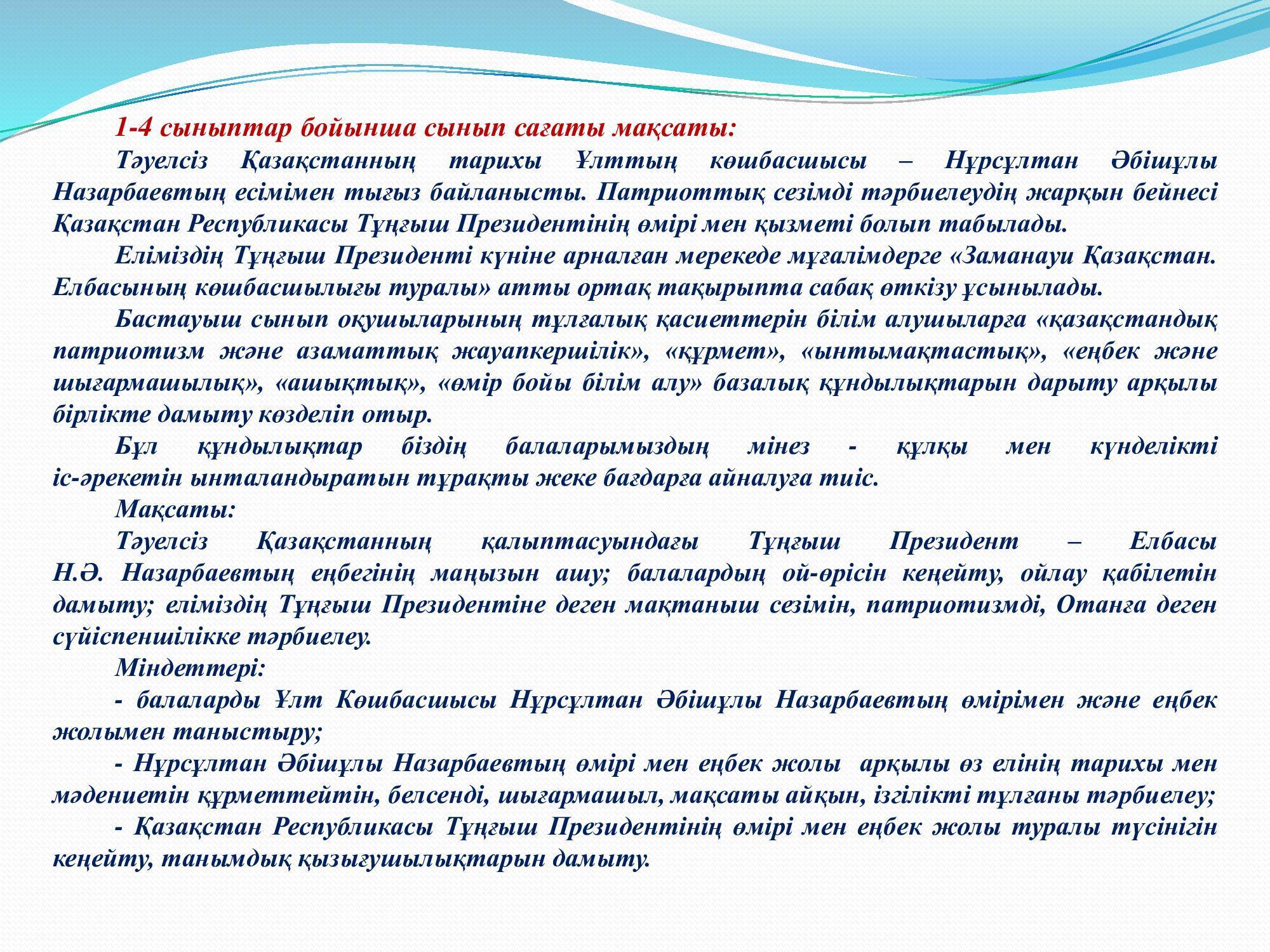 1-4 сыныптар бойынша сынып сағаты мақсаты:

Тәуелсіз Қазақстанның тарихы Ұлттың көшбасшысы – Нұрсұлтан Әбішұлы Назарбаевтың есімімен тығыз байланысты. Патриоттық сезімді тәрбиелеудің жарқын бейнесі Қазақстан Республикасы Тұңғыш Президентінің өмірі мен қызметі болып табылады.

Еліміздің Тұңғыш Президенті күніне арналған мерекеде мұғалімдерге «Заманауи Қазақстан. Елбасының көшбасшылығы туралы» атты ортақ тақырыпта сабақ өткізу ұсынылады.

Бастауыш сынып оқушыларының тұлғалық қасиеттерін білім алушыларға «қазақстандық патриотизм және азаматтық жауапкершілік», «құрмет», «ынтымақтастық», «еңбек және шығармашылық», «ашықтық», «өмір бойы білім алу» базалық құндылықтарын дарыту арқылы бірлікте дамыту көзделіп отыр.

Бұл құндылықтар біздің балаларымыздың мінез - құлқы мен күнделікті іс-әрекетін ынталандыратын тұрақты жеке бағдарға айналуға тиіс.

Мақсаты:

Тәуелсіз Қазақстанның қалыптасуындағы Тұңғыш Президент – Елбасы Н.Ә. Назарбаевтың еңбегінің маңызын ашу; балалардың ой-өрісін кеңейту, ойлау қабілетін дамыту; еліміздің Тұңғыш Президентіне деген мақтаныш сезімін, патриотизмді, Отанға деген сүйіспеншілікке тәрбиелеу.

Міндеттері:

- балаларды Ұлт Көшбасшысы Нұрсұлтан Әбішұлы Назарбаевтың өмірімен және еңбек жолымен таныстыру;

- Нұрсұлтан Әбішұлы Назарбаевтың өмірі мен еңбек жолы арқылы өз елінің тарихы мен мәдениетін құрметтейтін, белсенді, шығармашыл, мақсаты айқын, ізгілікті тұлғаны тәрбиелеу;

- Қазақстан Республикасы Тұңғыш Президентінің өмірі мен еңбек жолы туралы түсінігін кеңейту, танымдық қызығушылықтарын дамыту.